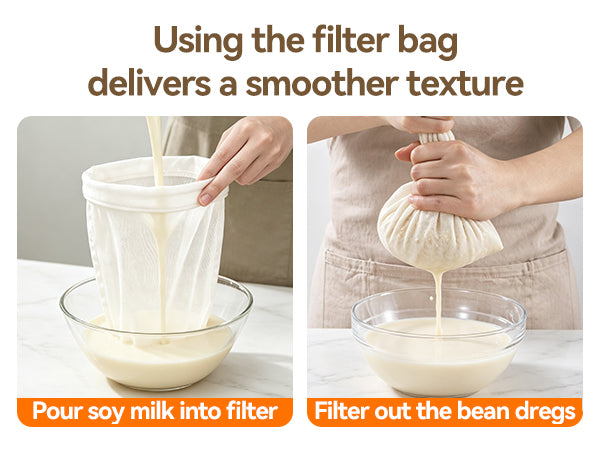 Using the filter bag delivers a smoother texture

Pour soy milk into filter

Filter out the bean dregs